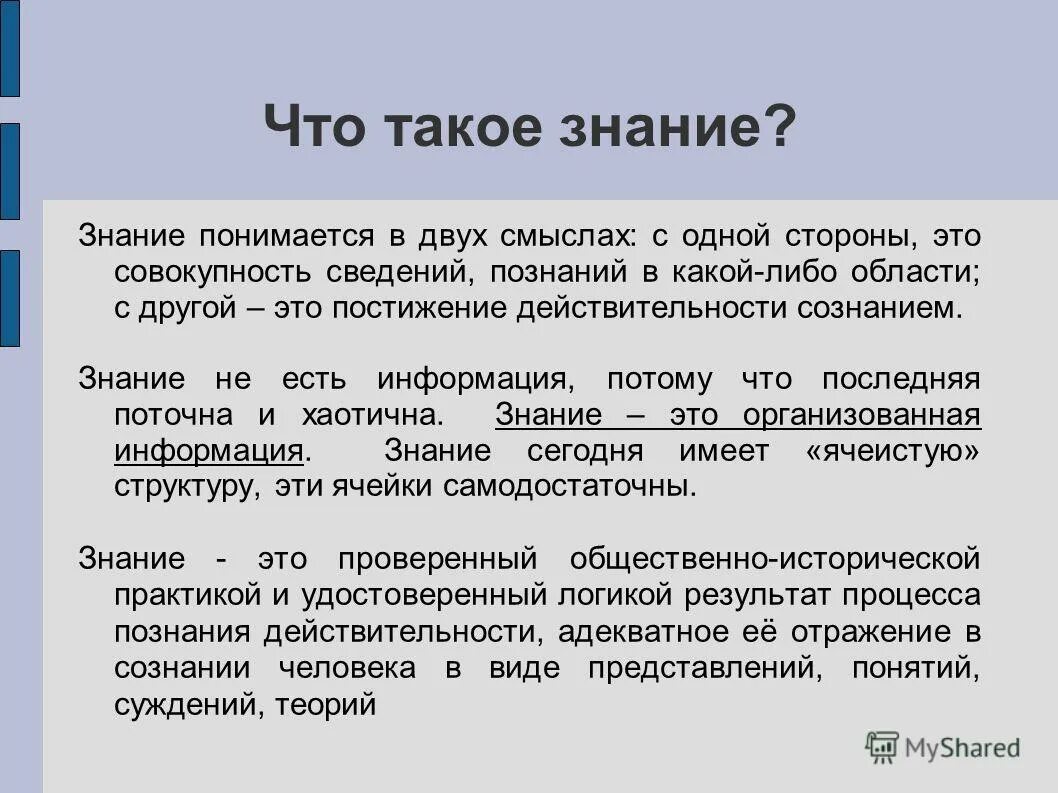 Что такое знание?

Знание понимается в двух смыслах: с одной стороны, это совокупность сведений, познаний в какой-либо области; с другой – это постижение действительности сознанием.

Знание не есть информация, потому что последняя поточна и хаотична. Знание – это организованная информация. Знание сегодня имеет «ячеистую» структуру, эти ячейки самодостаточны.

Знание - это проверенный общественно-исторической практикой и удостоверенный логикой результат процесса познания действительности, адекватное её отражение в сознании человека в виде представлений, понятий, суждений, теорий

MyShared